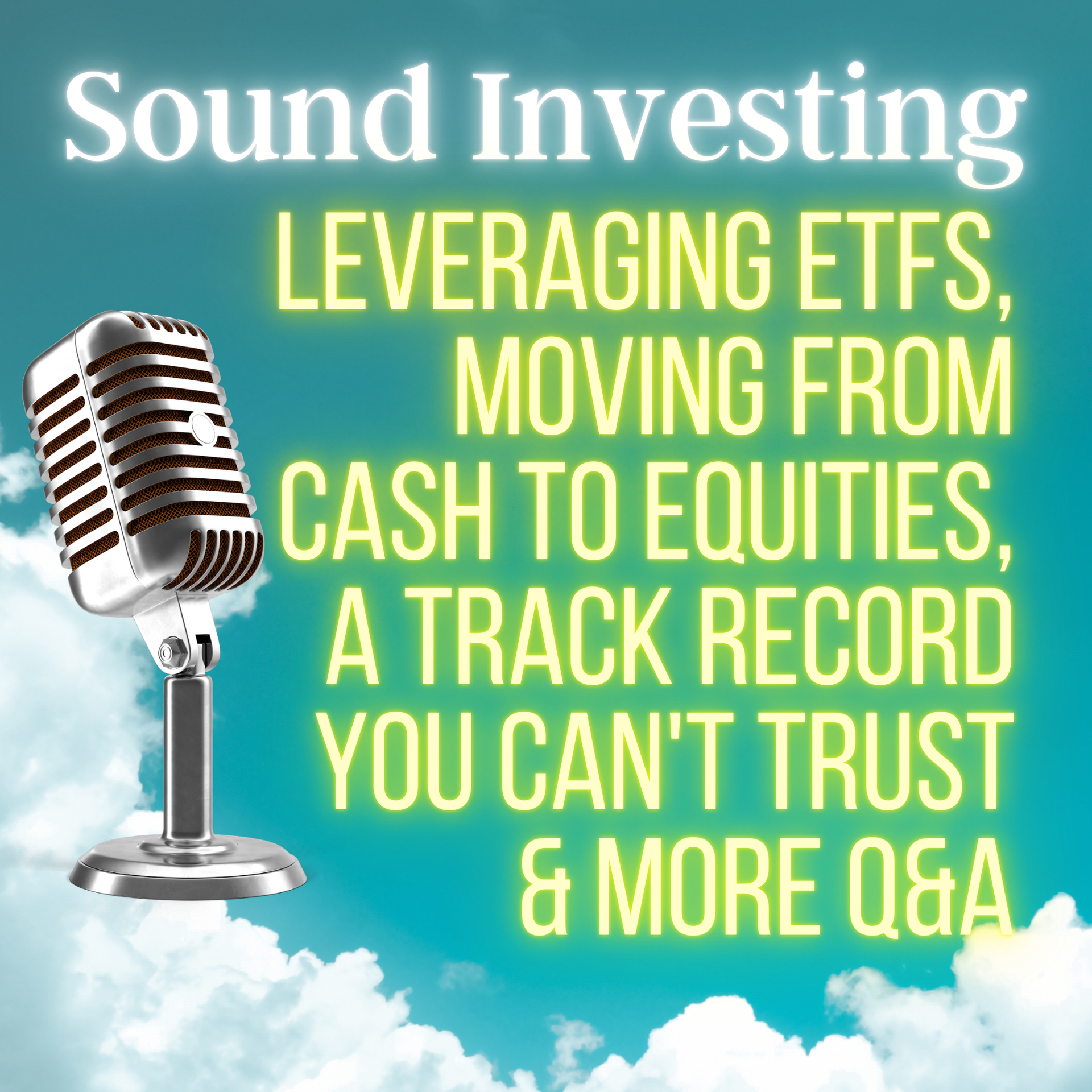 Sound Investing

LEVERAGING ETFS, MOVING FROM CASH TO EQUITIES, A TRACK RECORD YOU CAN'T TRUST & MORE Q&A